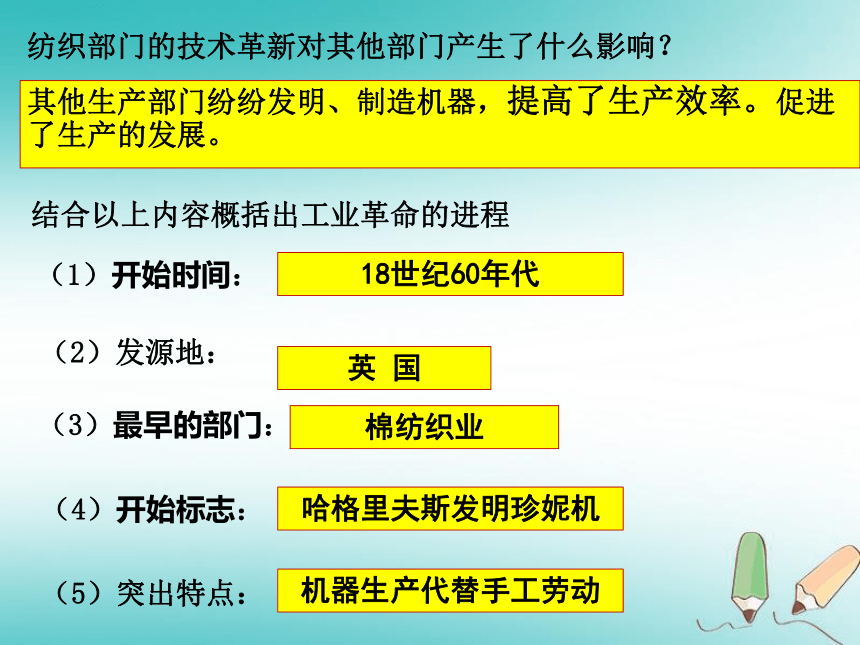 纺织部门的技术革新对其他部门产生了什么影响？

其他生产部门纷纷发明、制造机器，提高了生产效率。促进了生产的发展。

结合以上内容概括出工业革命的进程

（1）开始时间： 18世纪60年代

（2）发源地： 英 国

（3）最早的部门： 棉纺织业

（4）开始标志： 哈格里夫斯发明珍妮机

（5）突出特点： 机器生产代替手工劳动